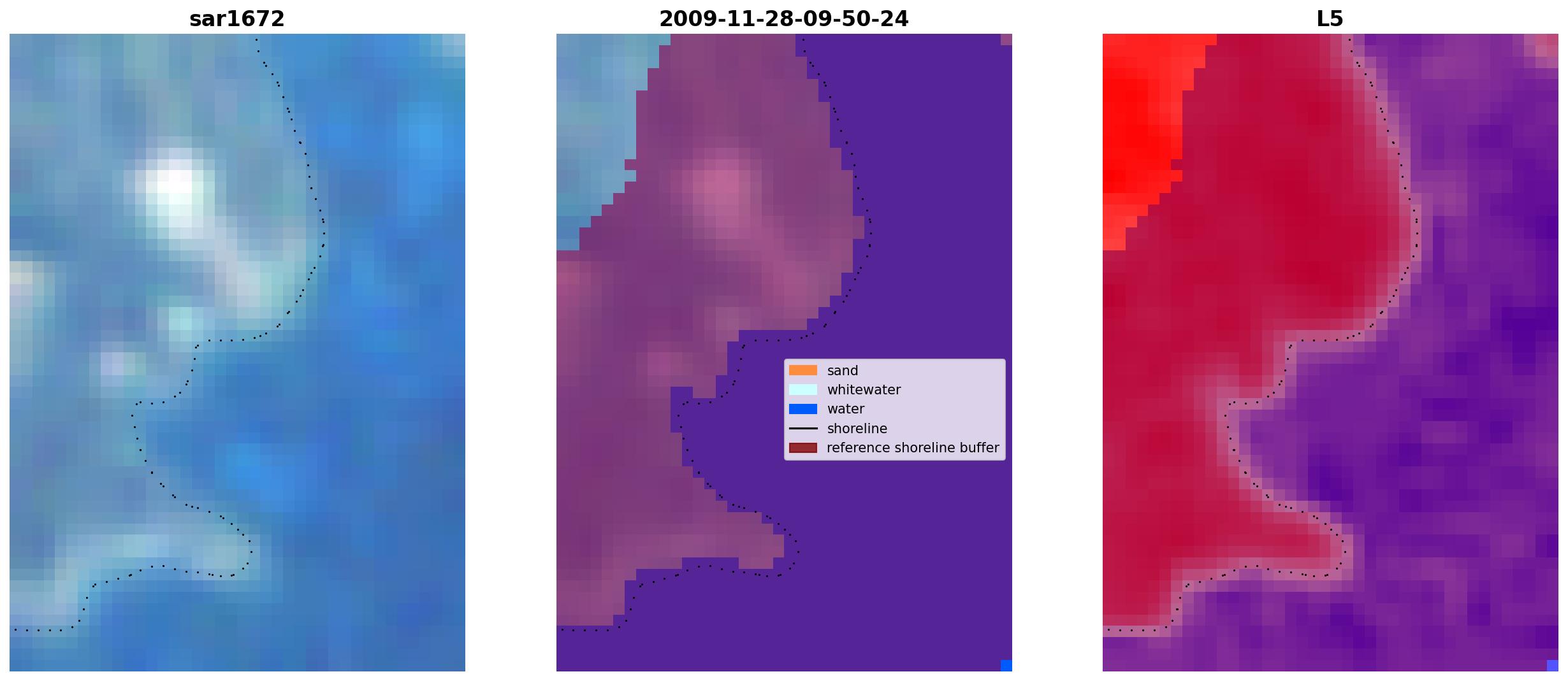 sar1672

2009-11-28-09-50-24

sand
whitewater
water
shoreline
reference shoreline buffer

L5